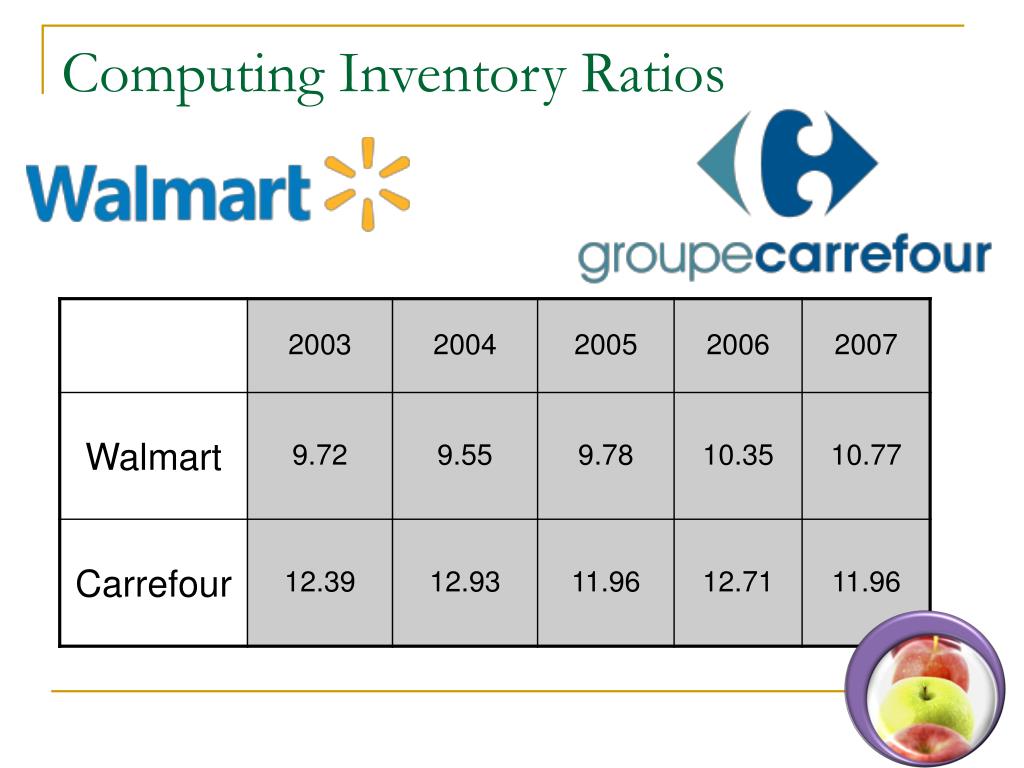 Computing Inventory Ratios

Walmart

groupecarrefour

| | 2003 | 2004 | 2005 | 2006 | 2007 |
|---|---|---|---|---|---|
| Walmart | 9.72 | 9.55 | 9.78 | 10.35 | 10.77 |
| Carrefour | 12.39 | 12.93 | 11.96 | 12.71 | 11.96 |